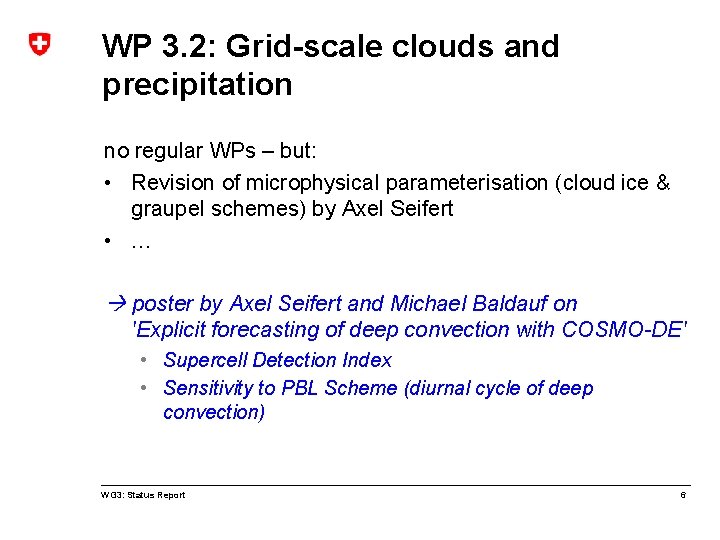 WP 3.2: Grid-scale clouds and precipitation

no regular WPs – but:

• Revision of microphysical parameterisation (cloud ice & graupel schemes) by Axel Seifert

• …

→ poster by Axel Seifert and Michael Baldauf on 'Explicit forecasting of deep convection with COSMO-DE'

• Supercell Detection Index

• Sensitivity to PBL Scheme (diurnal cycle of deep convection)

WG3: Status Report

6